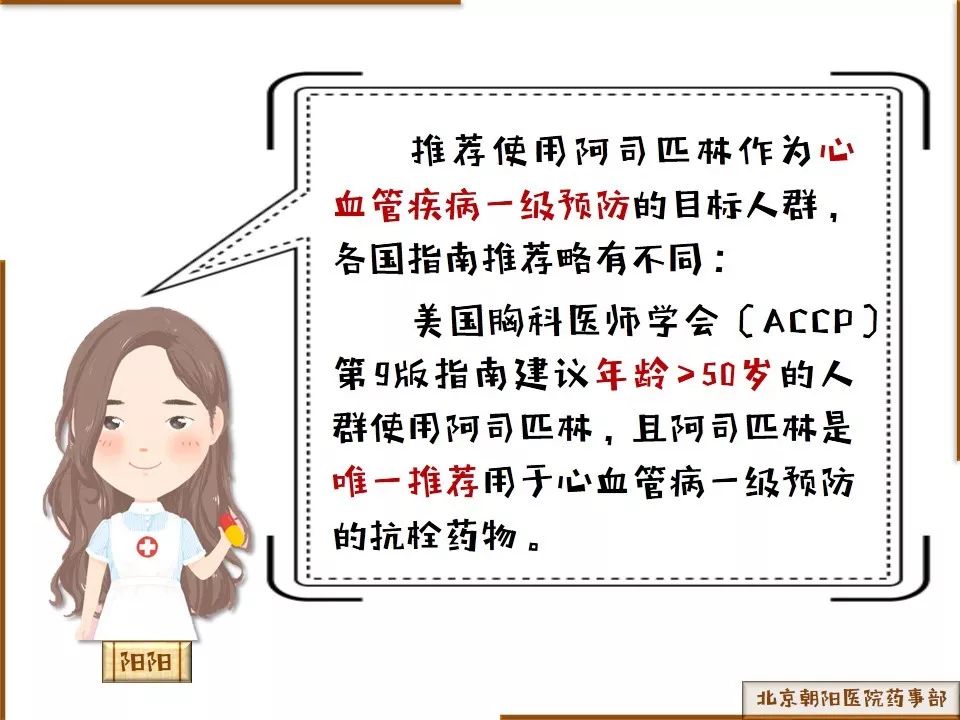 推荐使用阿司匹林作为心血管疾病一级预防的目标人群，各国指南推荐略有不同：

美国胸科医师学会（ACCP）第9版指南建议年龄>50岁的人群使用阿司匹林，且阿司匹林是唯一推荐用于心血管病一级预防的抗栓药物。

阳阳

北京朝阳医院药事部